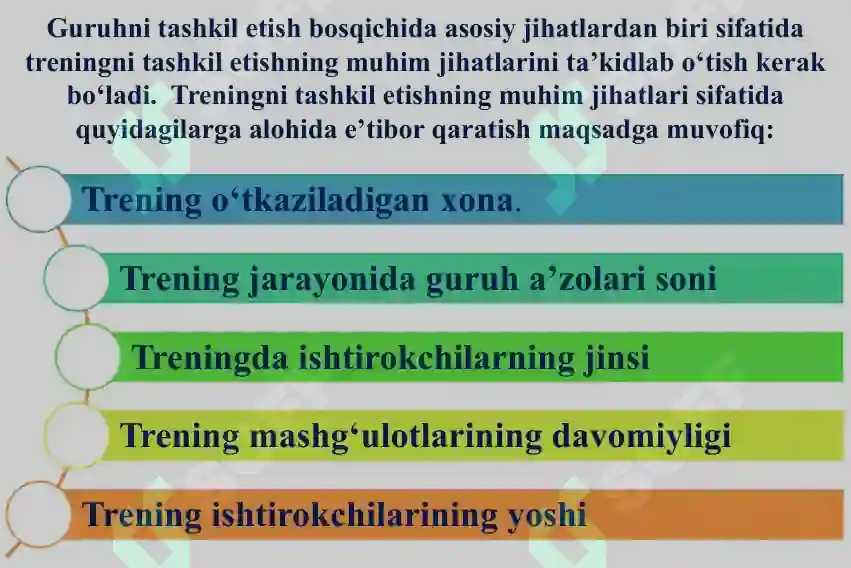 Guruhni tashkil etish bosqichida asosiy jihatlardan biri sifatida treningni tashkil etishning muhim jihatlarini ta’kidlab o‘tish kerak bo‘ladi. Treningni tashkil etishning muhim jihatlari sifatida quyidagilarga alohida e’tibor qaratish maqsadga muvofiq:

Trening o‘tkaziladigan xona.

Trening jarayonida guruh a’zolari soni

Treningda ishtirokchilarning jinsi

Trening mashg‘ulotlarining davomiyligi

Trening ishtirokchilarining yoshi